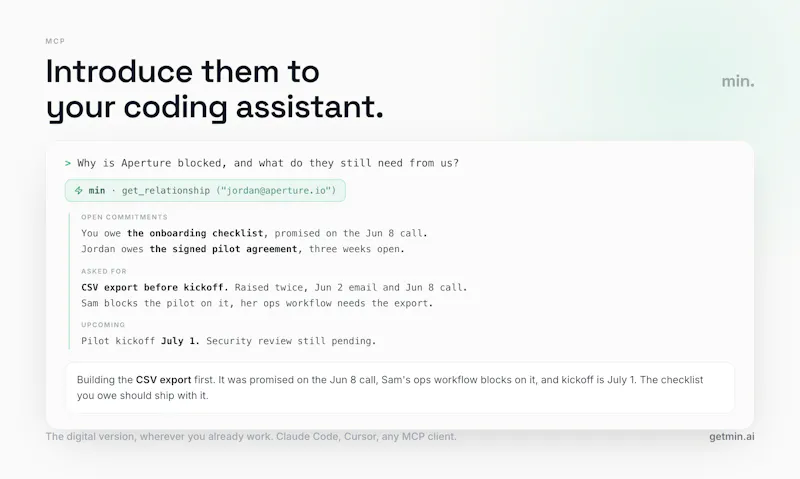 MCP

Introduce them to your coding assistant.

min.

> Why is Aperture blocked, and what do they still need from us?

min · get_relationship ("jordan@aperture.io")

OPEN COMMITMENTS

You owe the onboarding checklist, promised on the Jun 8 call.
Jordan owes the signed pilot agreement, three weeks open.

ASKED FOR

CSV export before kickoff. Raised twice, Jun 2 email and Jun 8 call.
Sam blocks the pilot on it, her ops workflow needs the export.

UPCOMING

Pilot kickoff July 1. Security review still pending.

Building the CSV export first. It was promised on the Jun 8 call, Sam's ops workflow blocks on it, and kickoff is July 1. The checklist you owe should ship with it.

The digital version, wherever you already work. Claude Code, Cursor, any MCP client.

getmin.ai